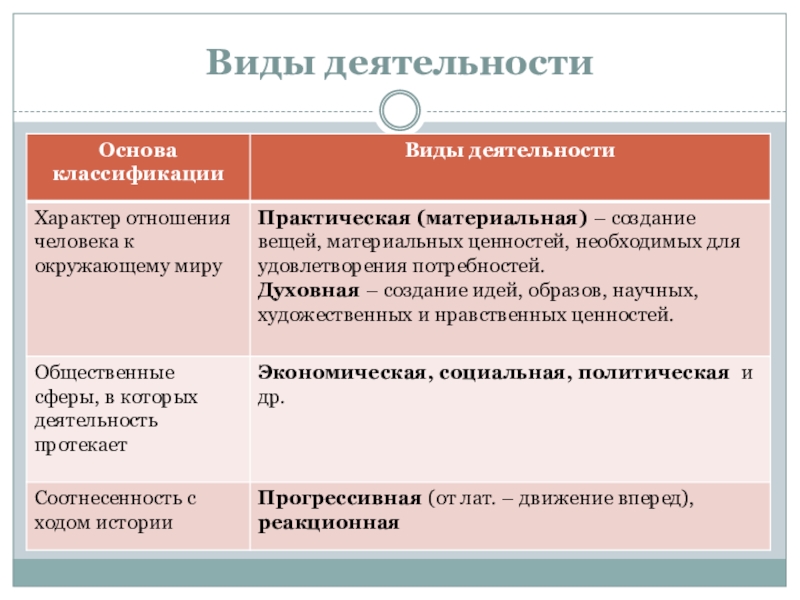 Виды деятельности

| Основа классификации | Виды деятельности |
|---|---|
| Характер отношения человека к окружающему миру | Практическая (материальная) – создание вещей, материальных ценностей, необходимых для удовлетворения потребностей. Духовная – создание идей, образов, научных, художественных и нравственных ценностей. |
| Общественные сферы, в которых деятельность протекает | Экономическая, социальная, политическая и др. |
| Соотнесенность с ходом истории | Прогрессивная (от лат. – движение вперед), реакционная |